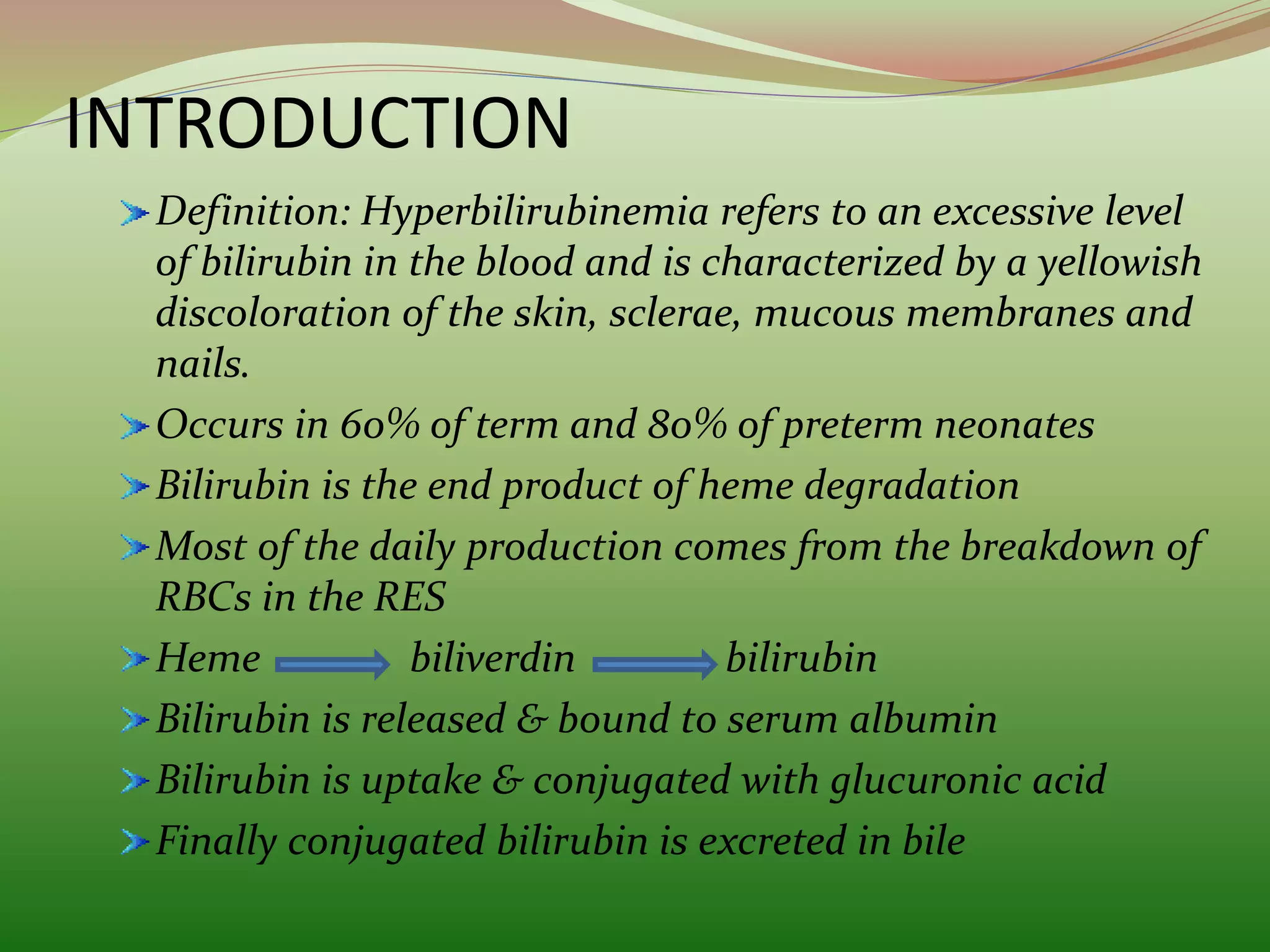 INTRODUCTION

Definition: Hyperbilirubinemia refers to an excessive level of bilirubin in the blood and is characterized by a yellowish discoloration of the skin, sclerae, mucous membranes and nails.

Occurs in 60% of term and 80% of preterm neonates

Bilirubin is the end product of heme degradation

Most of the daily production comes from the breakdown of RBCs in the RES

Heme $\Rightarrow$ biliverdin $\Rightarrow$ bilirubin

Bilirubin is released & bound to serum albumin

Bilirubin is uptake & conjugated with glucuronic acid

Finally conjugated bilirubin is excreted in bile